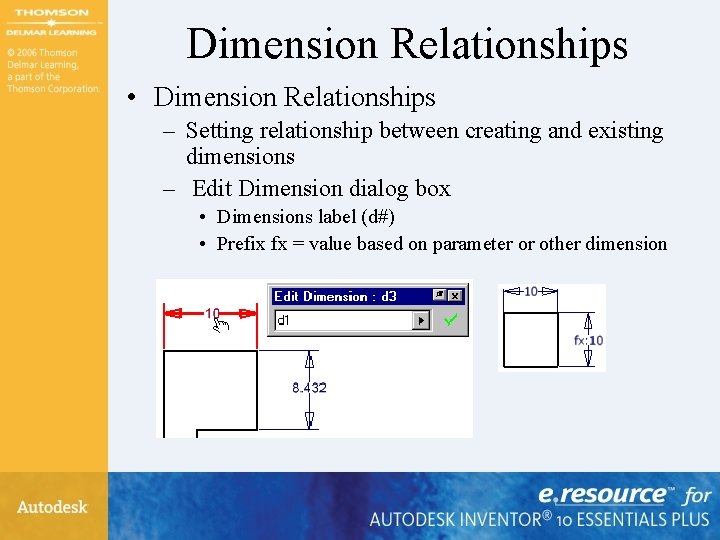 THOMSON
DELMAR LEARNING

© 2006 Thomson Delmar Learning, a part of the Thomson Corporation.

Dimension Relationships

• Dimension Relationships
– Setting relationship between creating and existing dimensions
– Edit Dimension dialog box
• Dimensions label (d#)
• Prefix fx = value based on parameter or other dimension

10

Edit Dimension : d3

d1

8.432

10

fx:10

Autodesk

e.resource™ for
AUTODESK INVENTOR® 10 ESSENTIALS PLUS